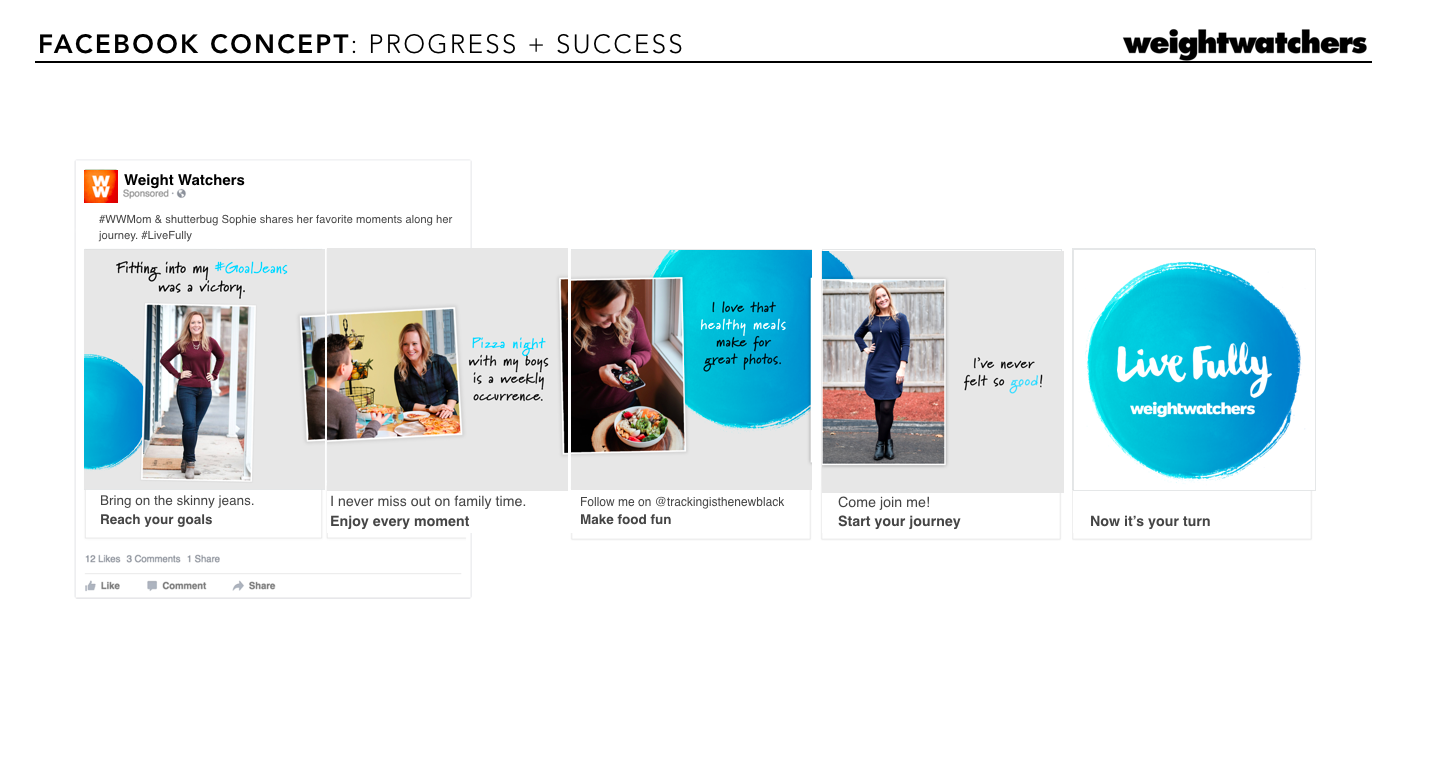 FACEBOOK CONCEPT: PROGRESS + SUCCESS

weightwatchers

WW

Weight Watchers
Sponsored ·

#WWMom & shutterbug Sophie shares her favorite moments along her journey. #LiveFully

Fitting into my #GoalJeans was a victory.

Bring on the skinny jeans.
Reach your goals

Pizza night with my boys is a weekly occurrence.

I never miss out on family time.
Enjoy every moment

I love that healthy meals make for great photos.

Follow me on @trackingisthenewblack
Make food fun

I've never felt so good!

Come join me!
Start your journey

Live Fully
weightwatchers

Now it's your turn

12 Likes 3 Comments 1 Share

Like Comment Share